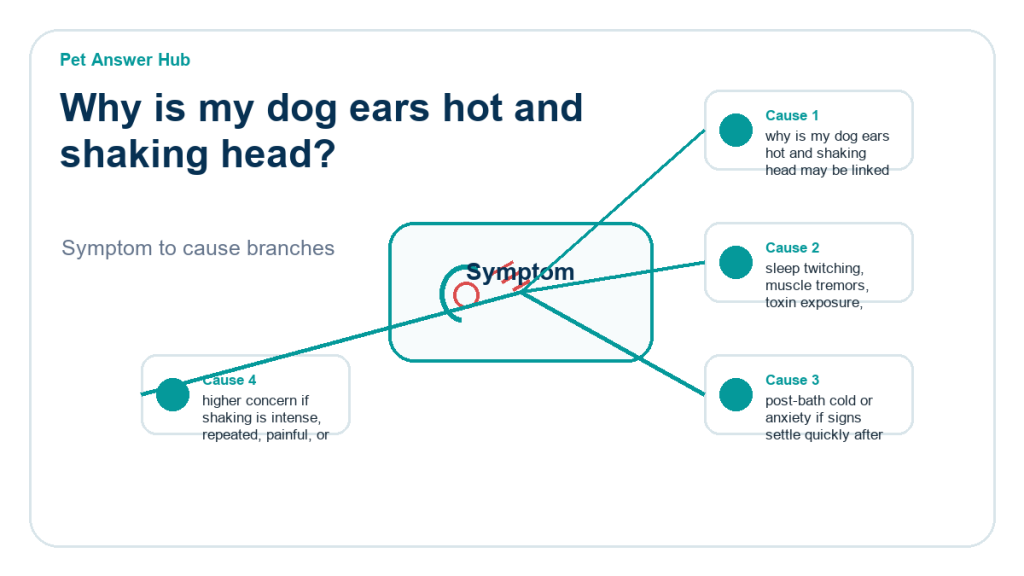 Pet Answer Hub

Why is my dog ears hot and shaking head?

Symptom to cause branches

Symptom

Cause 1
why is my dog ears hot and shaking head may be linked

Cause 2
sleep twitching, muscle tremors, toxin exposure,

Cause 3
post-bath cold or anxiety if signs settle quickly after

Cause 4
higher concern if shaking is intense, repeated, painful, or